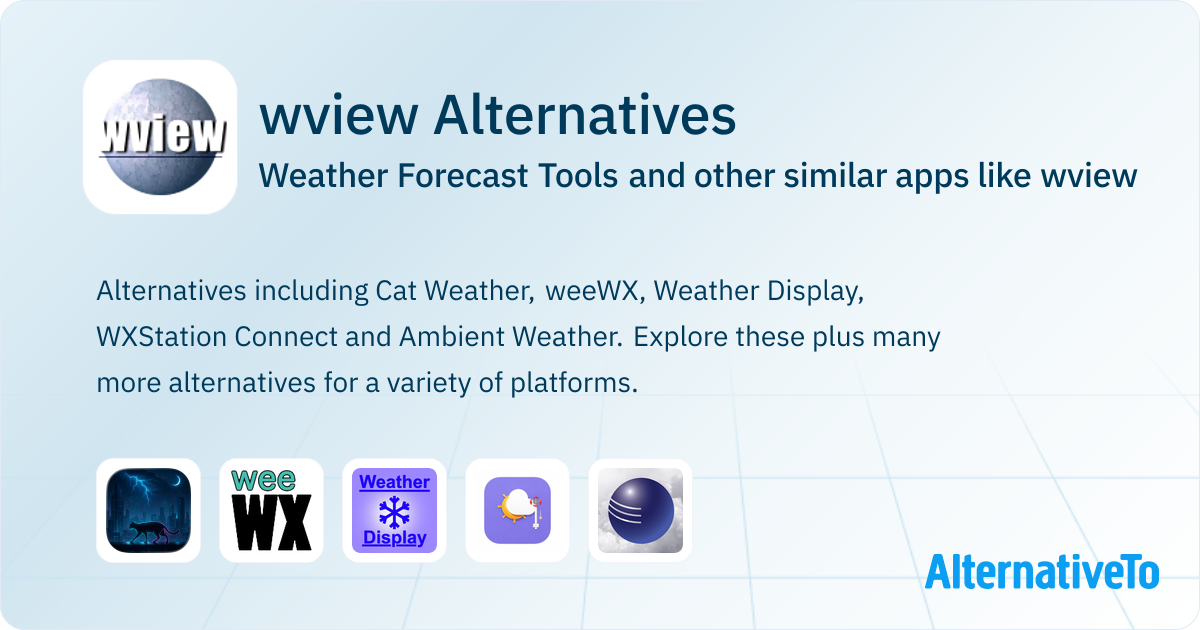 wview

wview Alternatives

Weather Forecast Tools and other similar apps like wview

Alternatives including Cat Weather, weeWX, Weather Display, WXStation Connect and Ambient Weather. Explore these plus many more alternatives for a variety of platforms.

wee
WX

Weather
Display

AlternativeTo